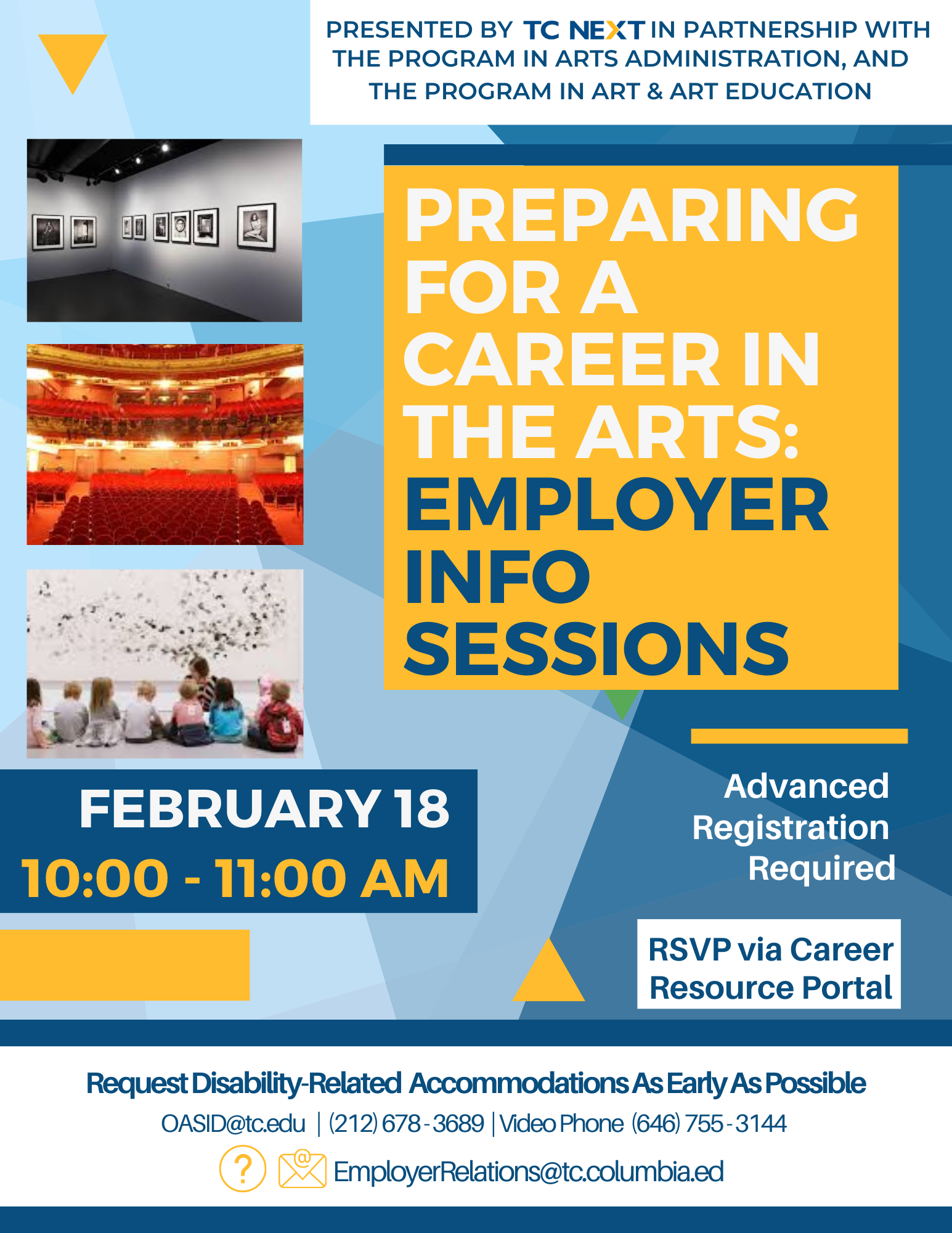 PRESENTED BY TC NEXT IN PARTNERSHIP WITH THE PROGRAM IN ARTS ADMINISTRATION, AND THE PROGRAM IN ART & ART EDUCATION

PREPARING FOR A CAREER IN THE ARTS: EMPLOYER INFO SESSIONS

FEBRUARY 18
10:00 - 11:00 AM

Advanced Registration Required

RSVP via Career Resource Portal

Request Disability-Related Accommodations As Early As Possible
OASID@tc.edu | (212) 678-3689 | Video Phone (646) 755-3144
EmployerRelations@tc.columbia.ed